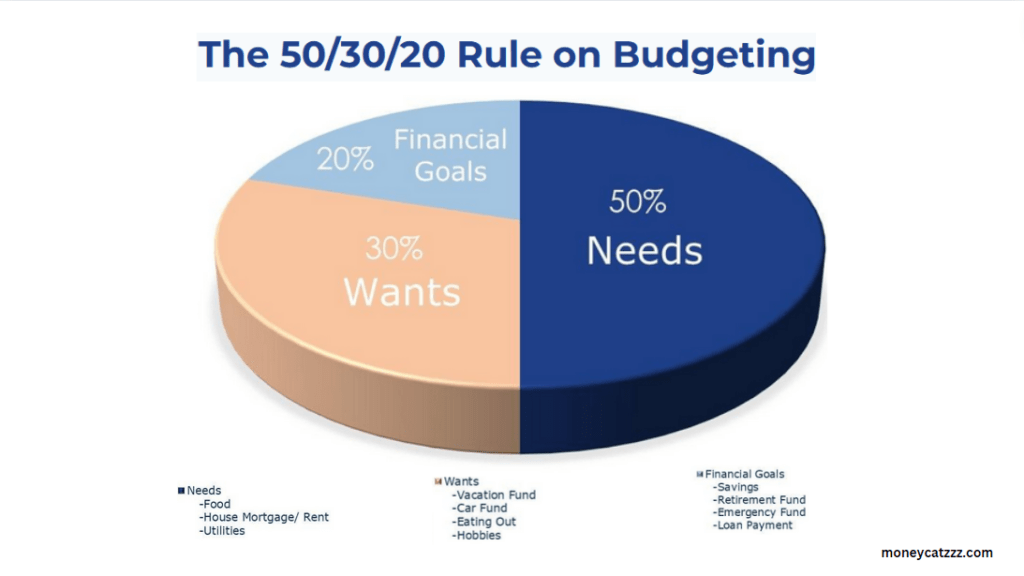 The 50/30/20 Rule on Budgeting

20% Financial Goals

30% Wants

50% Needs

Needs
-Food
-House Mortgage/ Rent
-Utilities

Wants
-Vacation Fund
-Car Fund
-Eating Out
-Hobbies

Financial Goals
-Savings
-Retirement Fund
-Emergency Fund
-Loan Payment

moneycatzzz.com